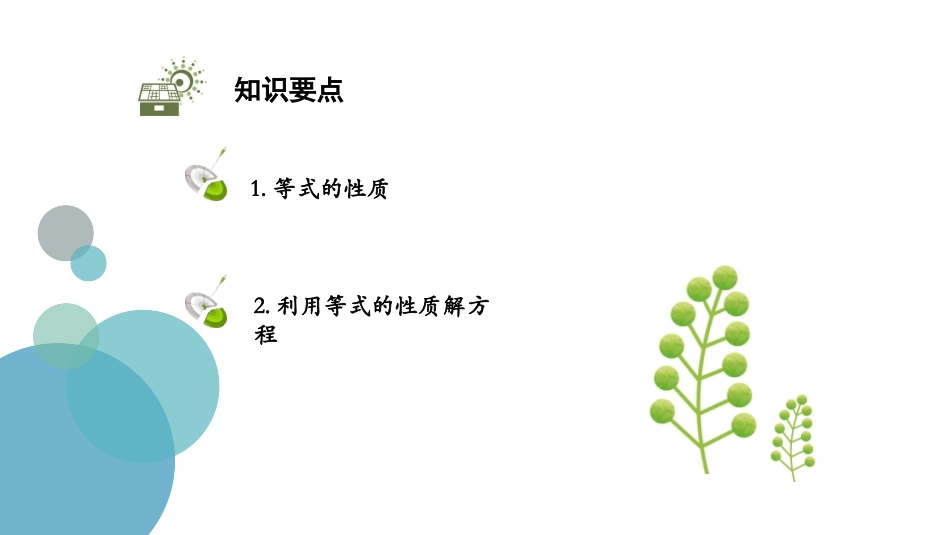 知识要点

1. 等式的性质

2. 利用等式的性质解方程